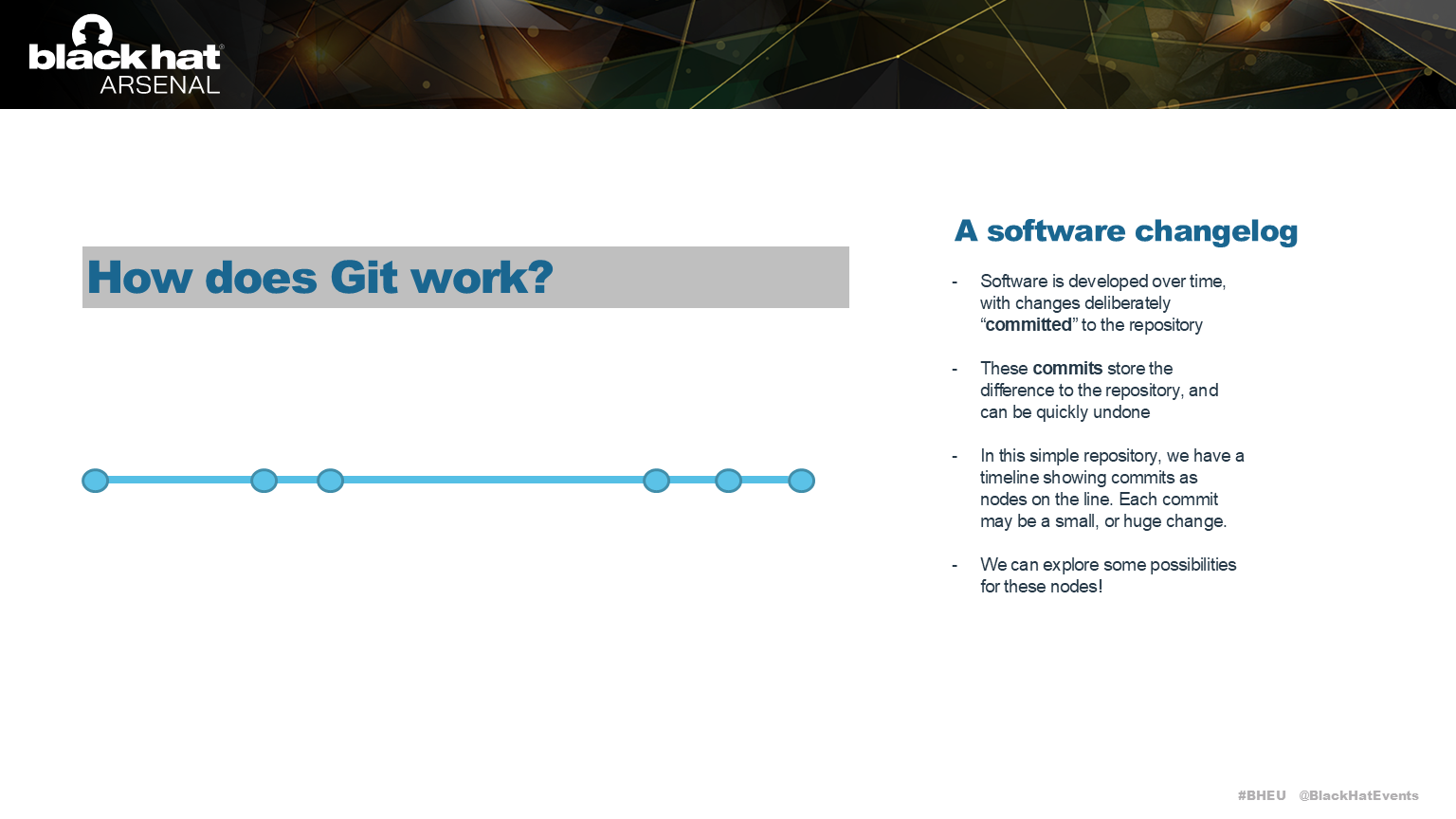 black hat
ARSENAL

How does Git work?

A software changelog

- Software is developed over time, with changes deliberately "committed" to the repository

- These commits store the difference to the repository, and can be quickly undone

- In this simple repository, we have a timeline showing commits as nodes on the line. Each commit may be a small, or huge change.

- We can explore some possibilities for these nodes!

#BHEU @BlackHatEvents